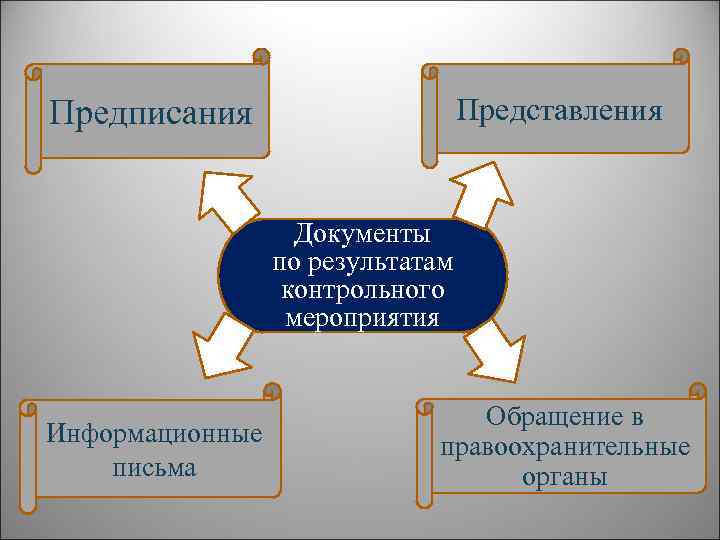 Предписания

Представления

Документы по результатам контрольного мероприятия

Информационные письма

Обращение в правоохранительные органы